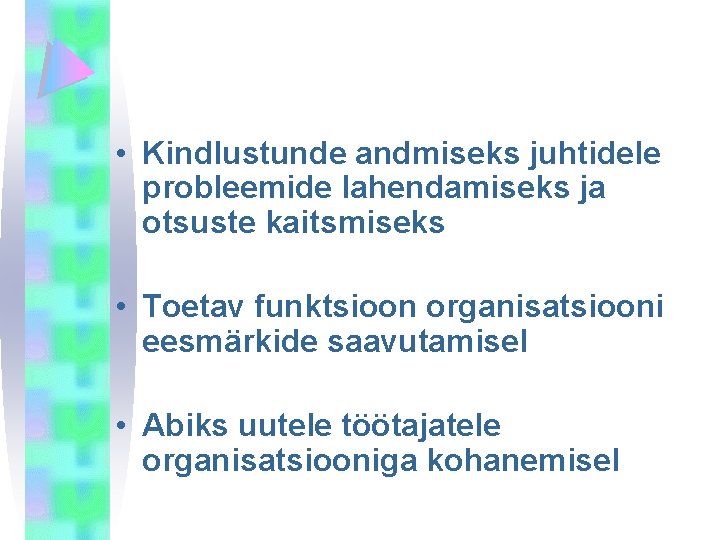 • Kindlustunde andmiseks juhtidele probleemide lahendamiseks ja otsuste kaitsmiseks

• Toetav funktsioon organisatsiooni eesmärkide saavutamisel

• Abiks uutele töötajatele organisatsiooniga kohanemisel